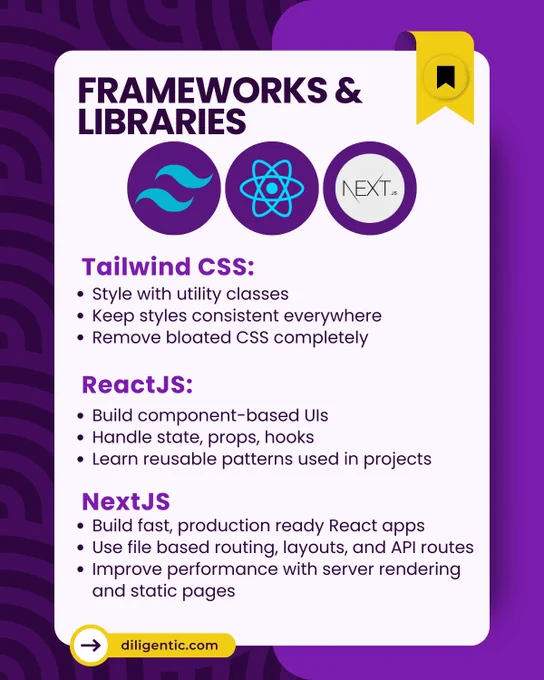 FRAMEWORKS & LIBRARIES

NEXT.JS

Tailwind CSS:
• Style with utility classes
• Keep styles consistent everywhere
• Remove bloated CSS completely

ReactJS:
• Build component-based UIs
• Handle state, props, hooks
• Learn reusable patterns used in projects

NextJS
• Build fast, production ready React apps
• Use file based routing, layouts, and API routes
• Improve performance with server rendering and static pages

diligentic.com